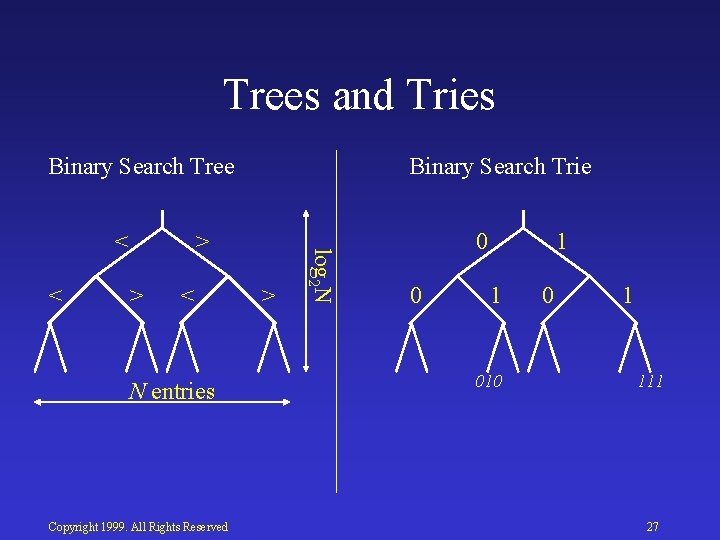 Trees and Tries

Binary Search Tree

<
>
<
>
<
>

$\log_2 N$

$N$ entries

Binary Search Trie

0
1
0
1
0
1

010
111

Copyright 1999. All Rights Reserved

27